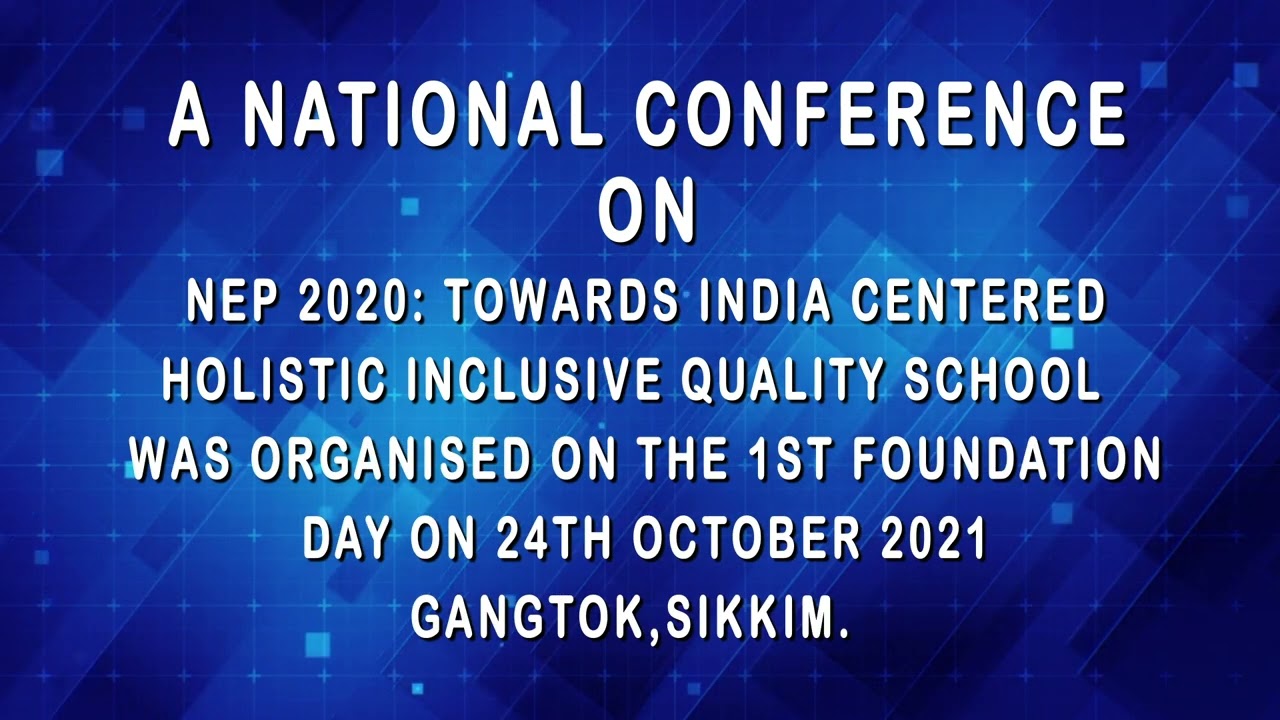 A NATIONAL CONFERENCE
ON
NEP 2020: TOWARDS INDIA CENTERED HOLISTIC INCLUSIVE QUALITY SCHOOL WAS ORGANISED ON THE 1ST FOUNDATION DAY ON 24TH OCTOBER 2021
GANGTOK,SIKKIM.